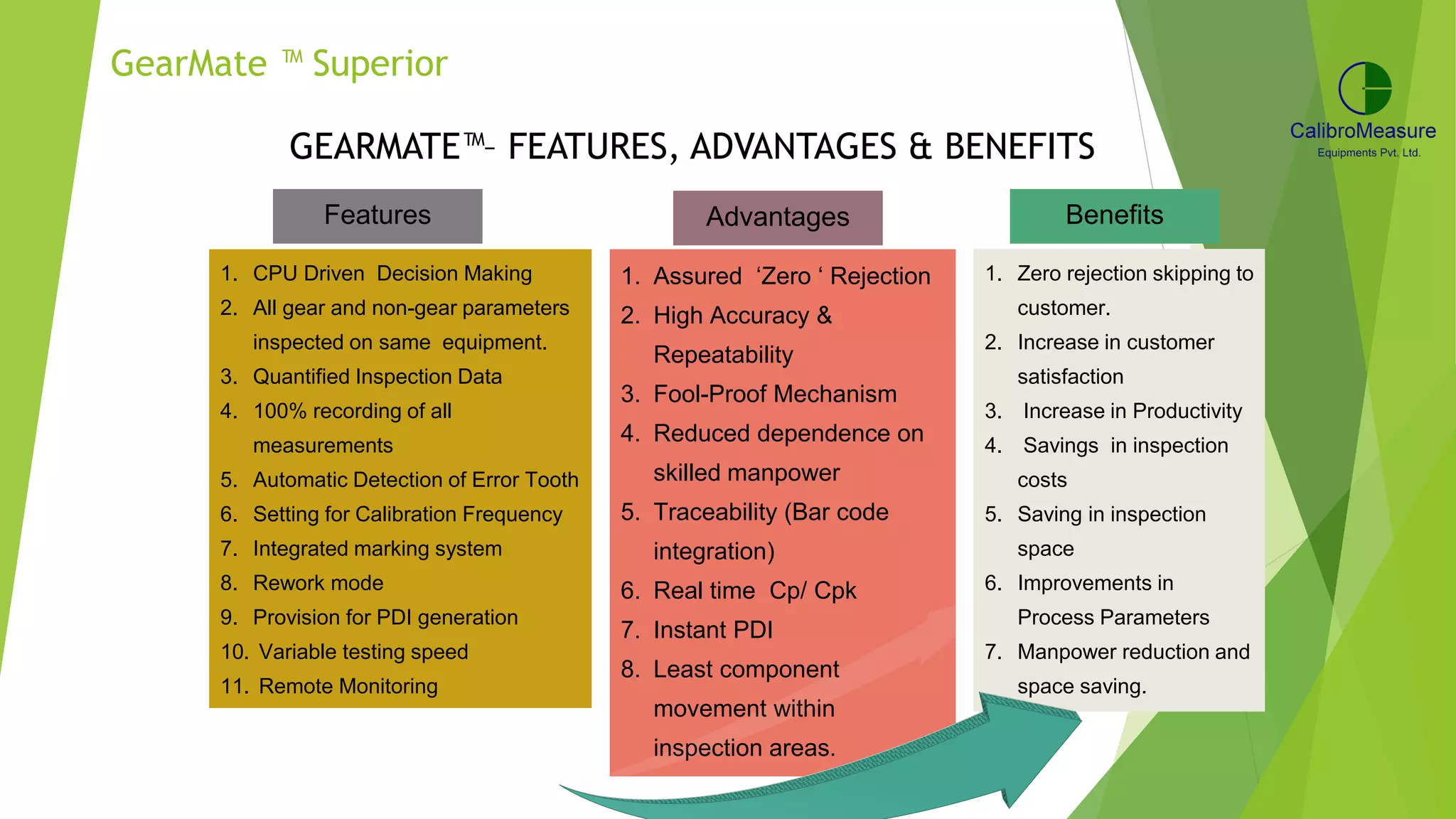 GearMate ™ Superior

CalibroMeasure
Equipments Pvt. Ltd.

GEARMATE™– FEATURES, ADVANTAGES & BENEFITS

Features

1. CPU Driven Decision Making
2. All gear and non-gear parameters inspected on same equipment.
3. Quantified Inspection Data
4. 100% recording of all measurements
5. Automatic Detection of Error Tooth
6. Setting for Calibration Frequency
7. Integrated marking system
8. Rework mode
9. Provision for PDI generation
10. Variable testing speed
11. Remote Monitoring

Advantages

1. Assured ‘Zero ‘ Rejection
2. High Accuracy & Repeatability
3. Fool-Proof Mechanism
4. Reduced dependence on skilled manpower
5. Traceability (Bar code integration)
6. Real time Cp/ Cpk
7. Instant PDI
8. Least component movement within inspection areas.

Benefits

1. Zero rejection skipping to customer.
2. Increase in customer satisfaction
3. Increase in Productivity
4. Savings in inspection costs
5. Saving in inspection space
6. Improvements in Process Parameters
7. Manpower reduction and space saving.